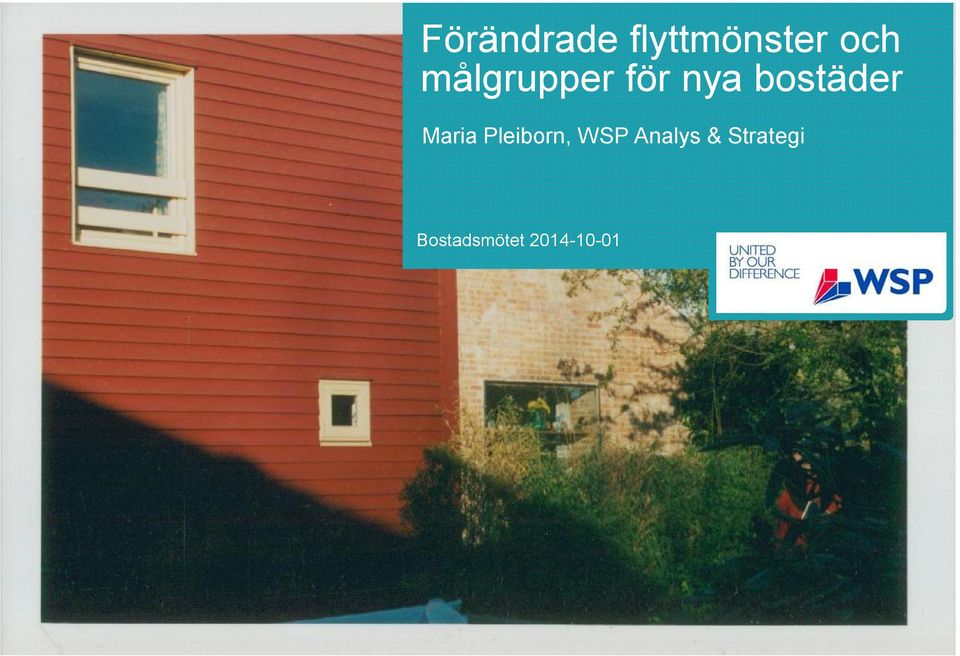 Förändrade flyttmönster och målgrupper för nya bostäder

Maria Pleiborn, WSP Analys & Strategi

Bostadsmötet 2014-10-01

UNITED BY OUR DIFFERENCE

WSP